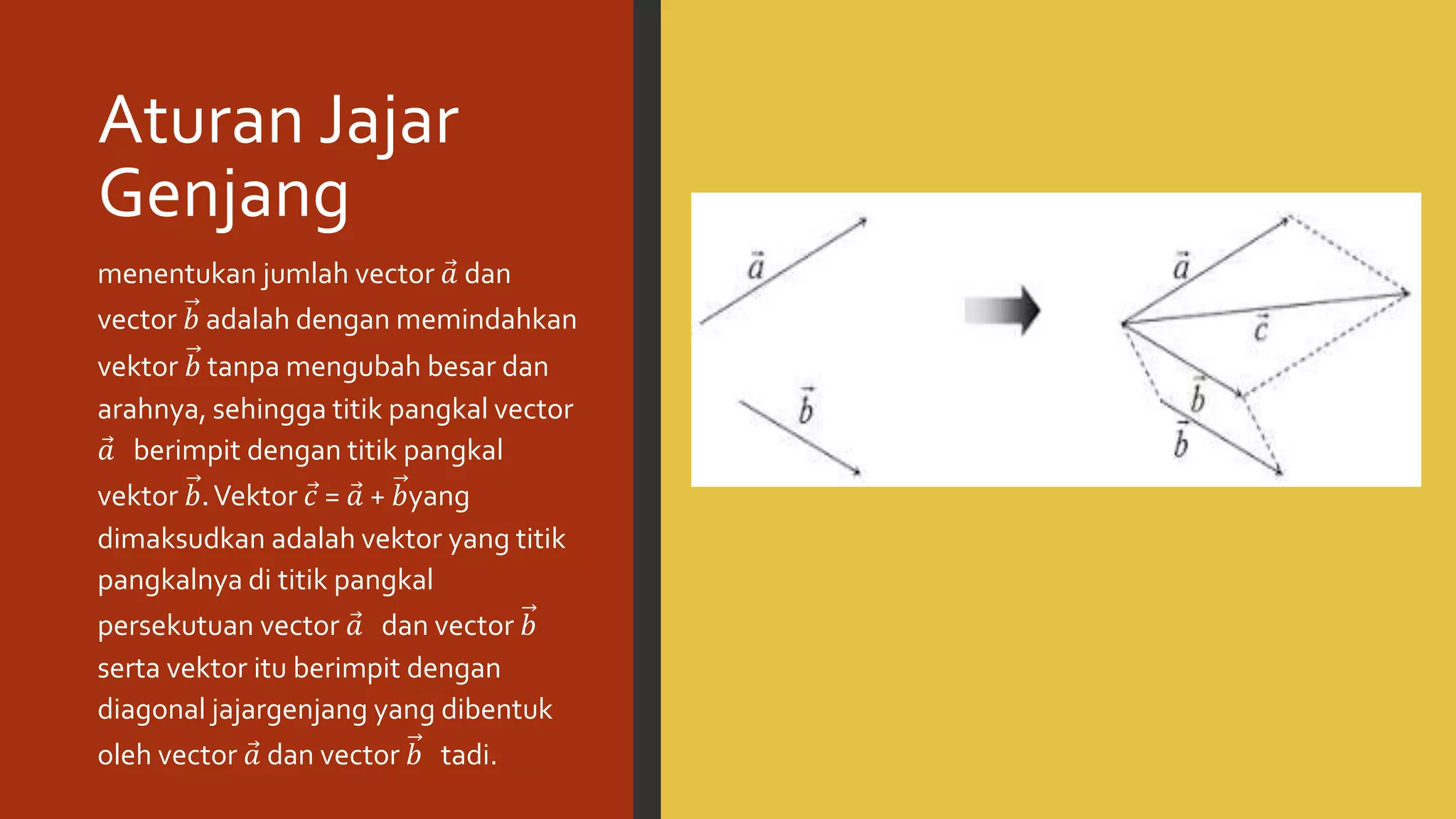 Aturan Jajar Genjang

menentukan jumlah vector $\vec{a}$ dan vector $\vec{b}$ adalah dengan memindahkan vektor $\vec{b}$ tanpa mengubah besar dan arahnya, sehingga titik pangkal vector $\vec{a}$ berimpit dengan titik pangkal vektor $\vec{b}$. Vektor $\vec{c} = \vec{a} + \vec{b}$yang dimaksudkan adalah vektor yang titik pangkalnya di titik pangkal persekutuan vector $\vec{a}$ dan vector $\vec{b}$ serta vektor itu berimpit dengan diagonal jajargenjang yang dibentuk oleh vector $\vec{a}$ dan vector $\vec{b}$ tadi.

$\vec{a}$
$\vec{b}$
$\vec{a}$
$\vec{c}$
$\vec{b}$
$\vec{b}$